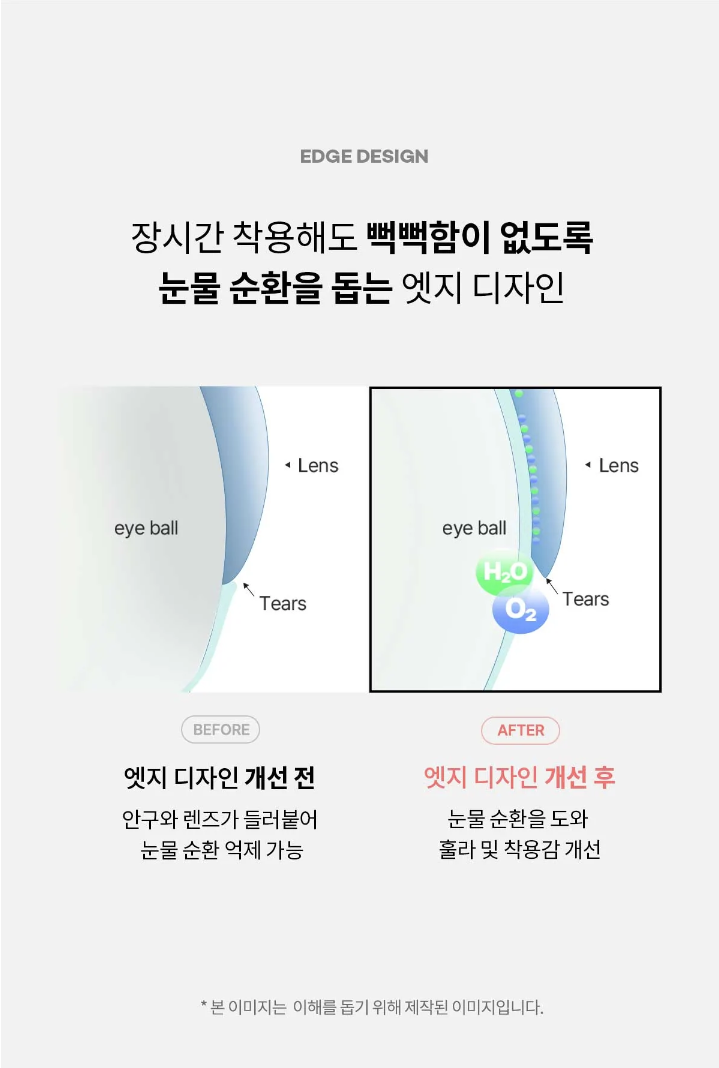 EDGE DESIGN

장시간 착용해도 뻑뻑함이 없도록
눈물 순환을 돕는 엣지 디자인

eye ball

Lens

Tears

eye ball

Lens

$H_2O$

$O_2$

Tears

BEFORE

엣지 디자인 개선 전

안구와 렌즈가 들러붙어
눈물 순환 억제 가능

AFTER

엣지 디자인 개선 후

눈물 순환을 도와
홀라 및 착용감 개선

* 본 이미지는 이해를 돕기 위해 제작된 이미지입니다.